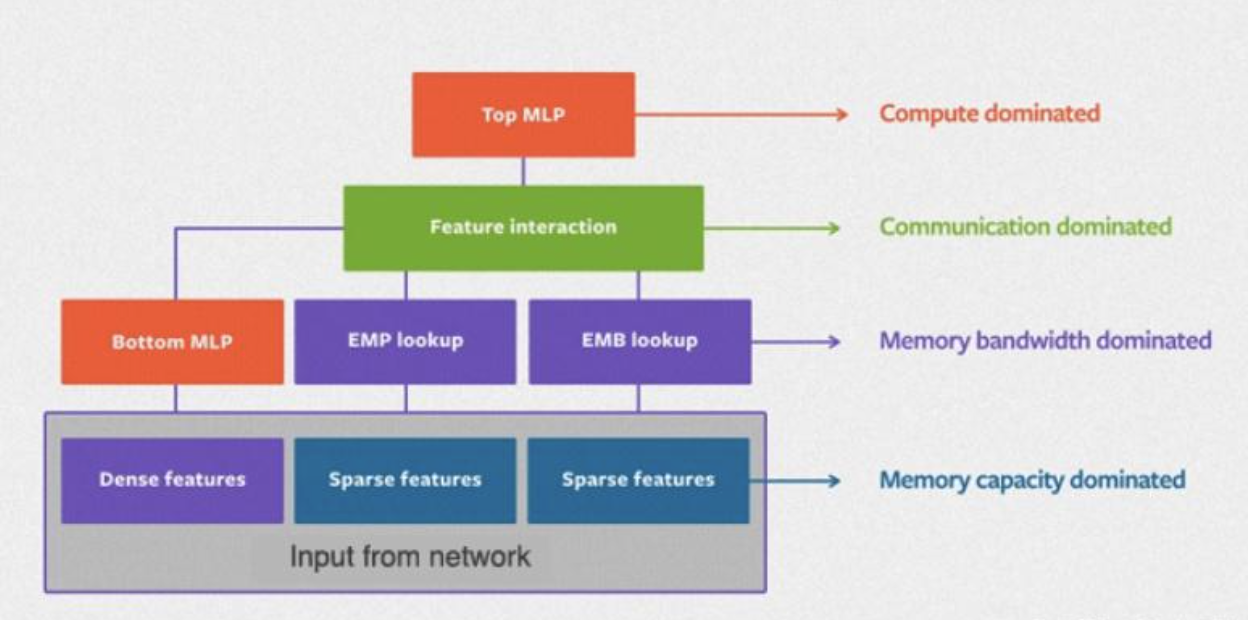 Top MLP

Compute dominated

Feature interaction

Communication dominated

Bottom MLP

EMP lookup

EMB lookup

Memory bandwidth dominated

Dense features

Sparse features

Sparse features

Memory capacity dominated

Input from network